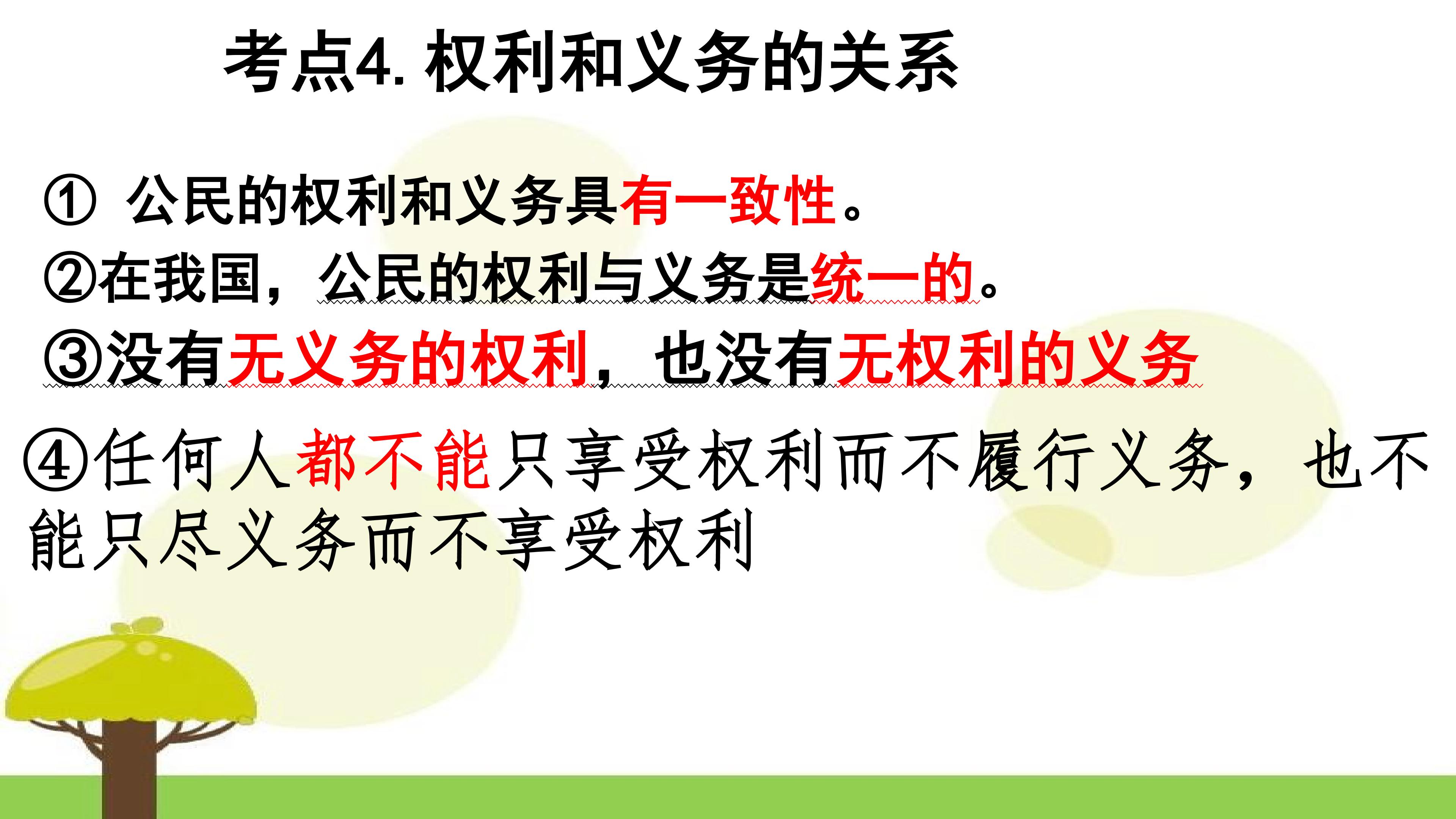 考点4. 权利和义务的关系

① 公民的权利和义务具有一致性。

②在我国，公民的权利与义务是统一的。

③没有无义务的权利，也没有无权利的义务

④任何人都不能只享受权利而不履行义务，也不能只尽义务而不享受权利